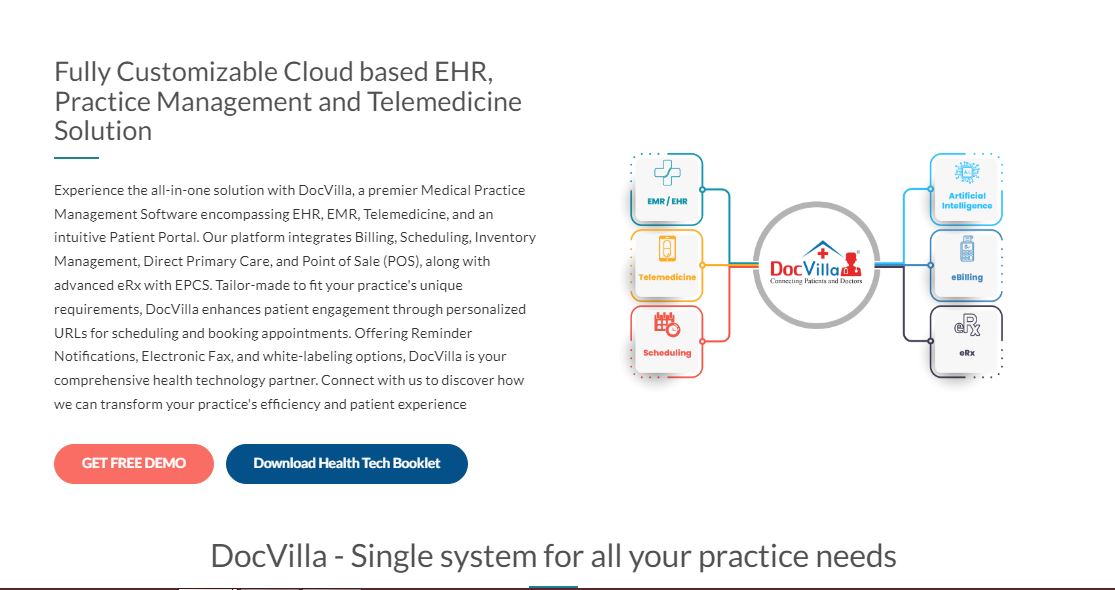 Fully Customizable Cloud based EHR, Practice Management and Telemedicine Solution

Experience the all-in-one solution with DocVilla, a premier Medical Practice Management Software encompassing EHR, EMR, Telemedicine, and an intuitive Patient Portal. Our platform integrates Billing, Scheduling, Inventory Management, Direct Primary Care, and Point of Sale (POS), along with advanced eRx with EPCS. Tailor-made to fit your practice's unique requirements, DocVilla enhances patient engagement through personalized URLs for scheduling and booking appointments. Offering Reminder Notifications, Electronic Fax, and white-labeling options, DocVilla is your comprehensive health technology partner. Connect with us to discover how we can transform your practice's efficiency and patient experience

GET FREE DEMO

Download Health Tech Booklet

EMR / EHR

Telemedicine

Scheduling

DocVilla
Connecting Patients and Doctors

Artificial Intelligence

eBilling

eRx

eRx

DocVilla - Single system for all your practice needs